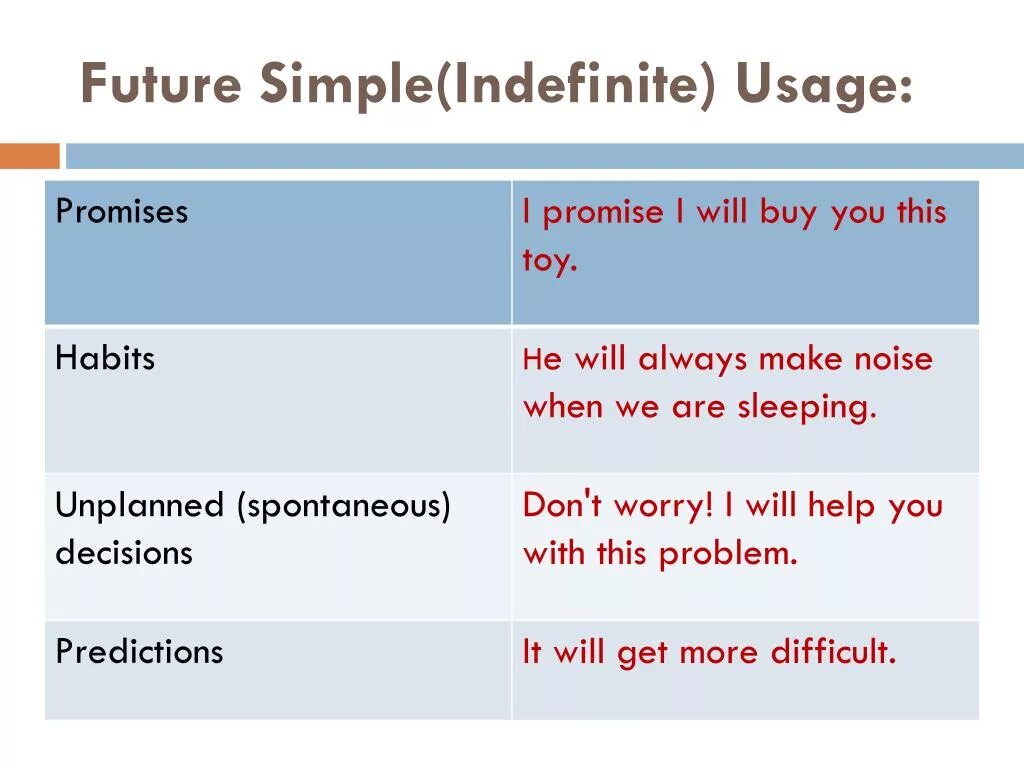 Future Simple(Indefinite) Usage:

| Promises | I promise I will buy you this toy. |
|---|---|
| Habits | He will always make noise when we are sleeping. |
| Unplanned (spontaneous) decisions | Don't worry! I will help you with this problem. |
| Predictions | It will get more difficult. |